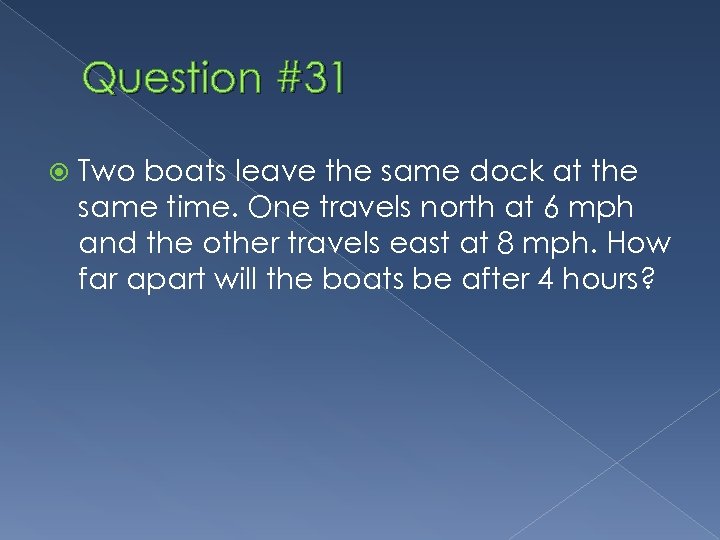 Question #31

Two boats leave the same dock at the same time. One travels north at 6 mph and the other travels east at 8 mph. How far apart will the boats be after 4 hours?